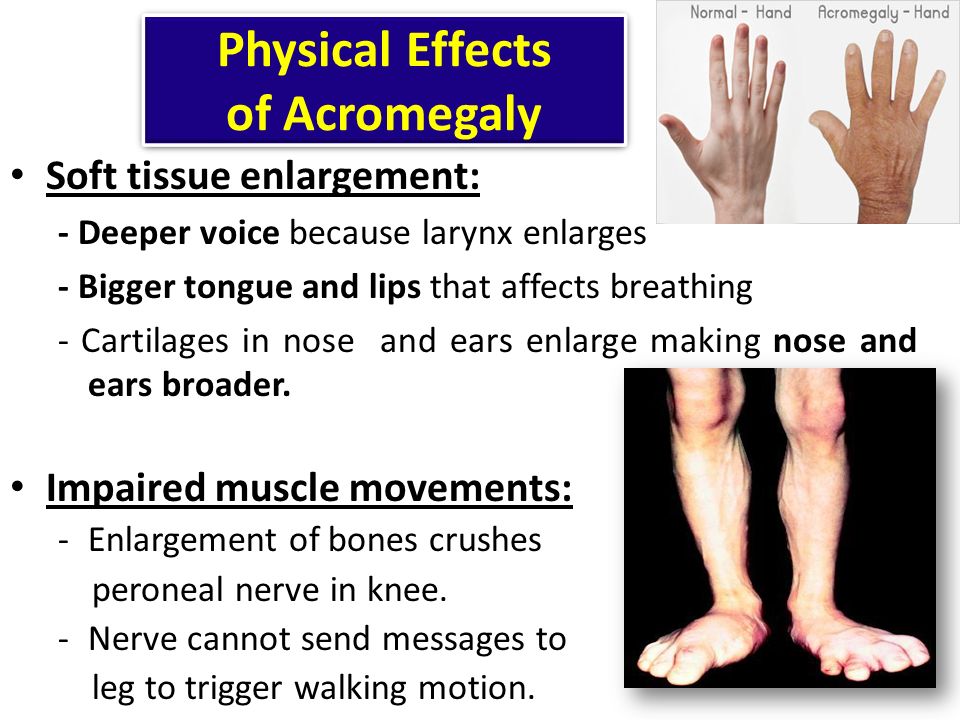 Physical Effects of Acromegaly

Normal - Hand

Acromegaly - Hand

• Soft tissue enlargement:

- Deeper voice because larynx enlarges

- Bigger tongue and lips that affects breathing

- Cartilages in nose and ears enlarge making nose and ears broader.

• Impaired muscle movements:

- Enlargement of bones crushes peroneal nerve in knee.

- Nerve cannot send messages to leg to trigger walking motion.